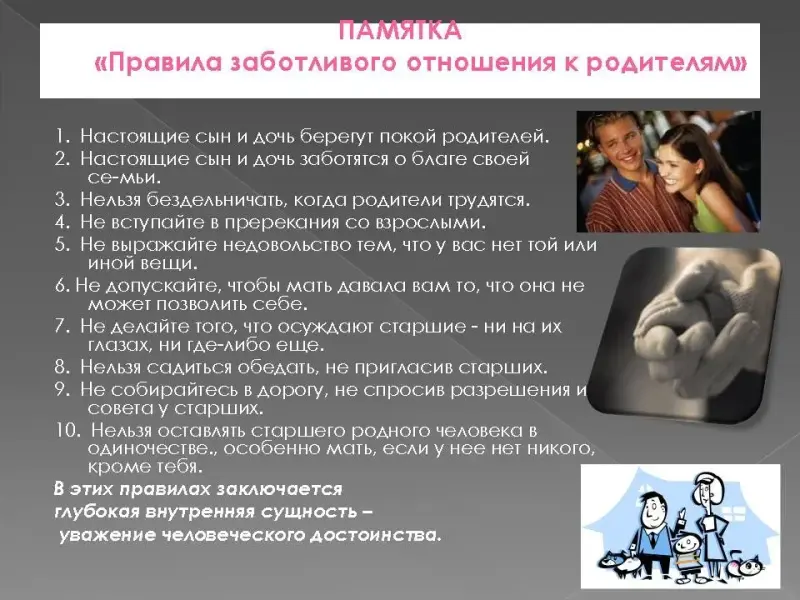 ПАМЯТКА
«Правила заботливого отношения к родителям»

1. Настоящие сын и дочь берегут покой родителей.
2. Настоящие сын и дочь заботятся о благе своей се-мьи.
3. Нельзя бездельничать, когда родители трудятся.
4. Не вступайте в пререкания со взрослыми.
5. Не выражайте недовольство тем, что у вас нет той или иной вещи.
6. Не допускайте, чтобы мать давала вам то, что она не может позволить себе.
7. Не делайте того, что осуждают старшие - ни на их глазах, ни где-либо еще.
8. Нельзя садиться обедать, не пригласив старших.
9. Не собирайтесь в дорогу, не спросив разрешения и совета у старших.
10. Нельзя оставлять старшего родного человека в одиночестве., особенно мать, если у нее нет никого, кроме тебя.

В этих правилах заключается глубокая внутренняя сущность – уважение человеческого достоинства.